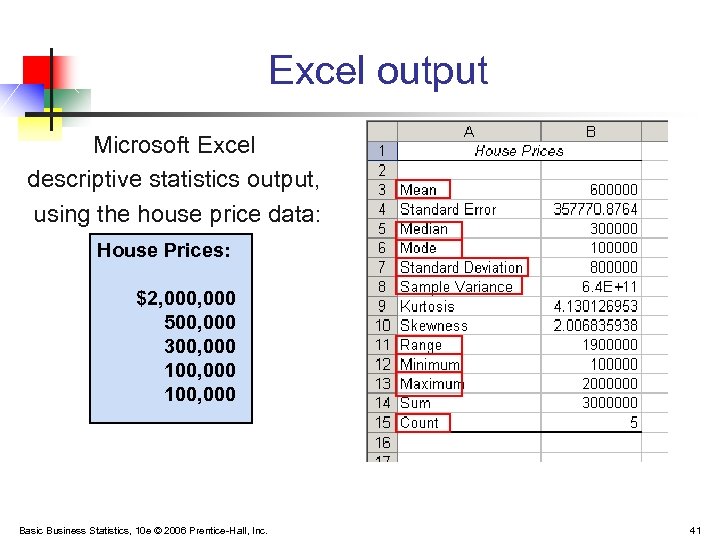 Excel output

Microsoft Excel descriptive statistics output, using the house price data:

House Prices:

$2,000,000
500,000
300,000
100,000
100,000

| | A | B |
|---|---|---|
| 1 | House Prices | |
| 2 | | |
| 3 | Mean | 600000 |
| 4 | Standard Error | 357770.8764 |
| 5 | Median | 300000 |
| 6 | Mode | 100000 |
| 7 | Standard Deviation | 800000 |
| 8 | Sample Variance | 6.4E+11 |
| 9 | Kurtosis | 4.130126953 |
| 10 | Skewness | 2.006835938 |
| 11 | Range | 1900000 |
| 12 | Minimum | 100000 |
| 13 | Maximum | 2000000 |
| 14 | Sum | 3000000 |
| 15 | Count | 5 |
| 16 | | |
| 17 | | |

Basic Business Statistics, 10e © 2006 Prentice-Hall, Inc.

41